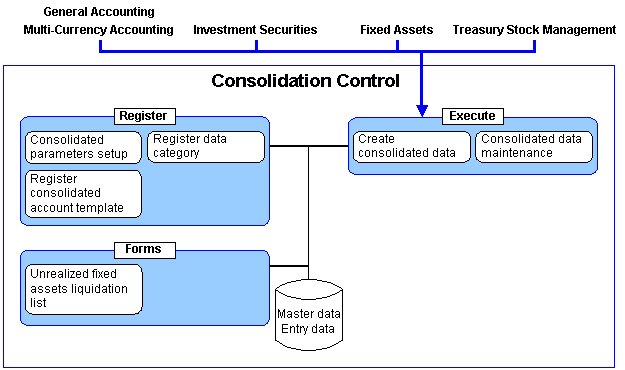 General Accounting
Multi-Currency Accounting
Investment Securities
Fixed Assets
Treasury Stock Management

Consolidation Control

Register
Consolidated parameters setup
Register data category
Register consolidated account template

Execute
Create consolidated data
Consolidated data maintenance

Forms
Unrealized fixed assets liquidation list

Master data
Entry data